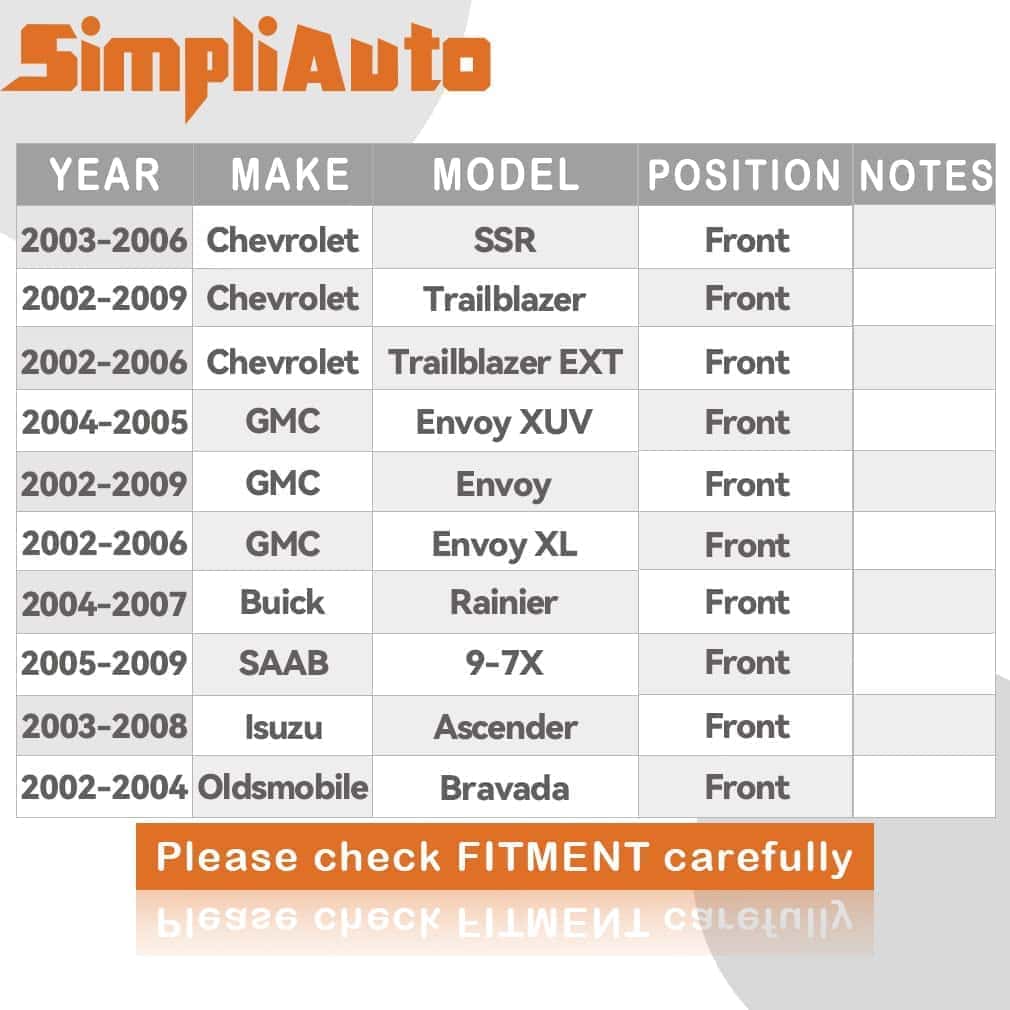 SimpliAuto

| YEAR | MAKE | MODEL | POSITION | NOTES |
|---|---|---|---|---|
| 2003-2006 | Chevrolet | SSR | Front | |
| 2002-2009 | Chevrolet | Trailblazer | Front | |
| 2002-2006 | Chevrolet | Trailblazer EXT | Front | |
| 2004-2005 | GMC | Envoy XUV | Front | |
| 2002-2009 | GMC | Envoy | Front | |
| 2002-2006 | GMC | Envoy XL | Front | |
| 2004-2007 | Buick | Rainier | Front | |
| 2005-2009 | SAAB | 9-7X | Front | |
| 2003-2008 | Isuzu | Ascender | Front | |
| 2002-2004 | Oldsmobile | Bravada | Front | |

Please check FITMENT carefully